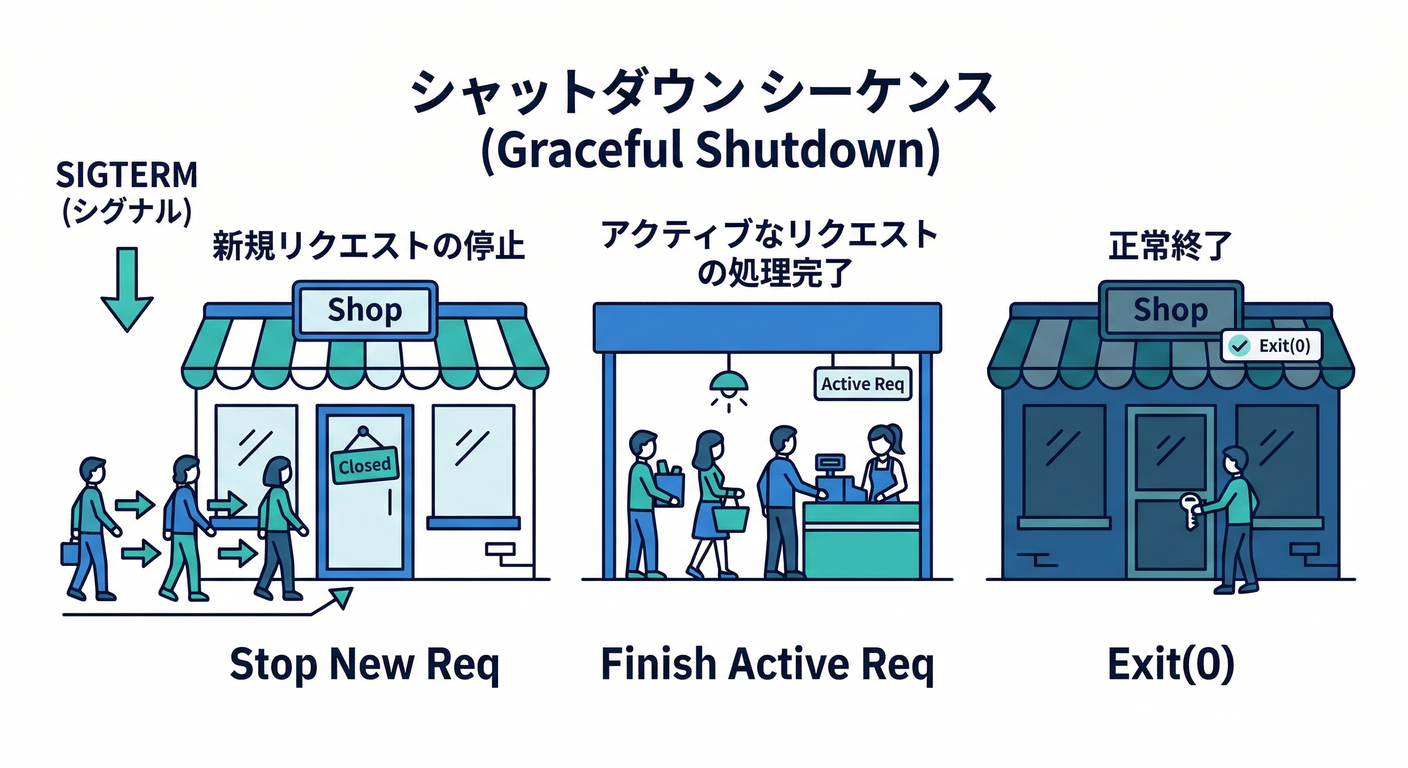 シャットダウン シーケンス
(Graceful Shutdown)

SIGTERM
(シグナル)

新規リクエストの停止

Shop

Closed

Stop New Req

アクティブなリクエストの処理完了

Active Req

Finish Active Req

正常終了

Shop

Exit(0)

Exit(0)